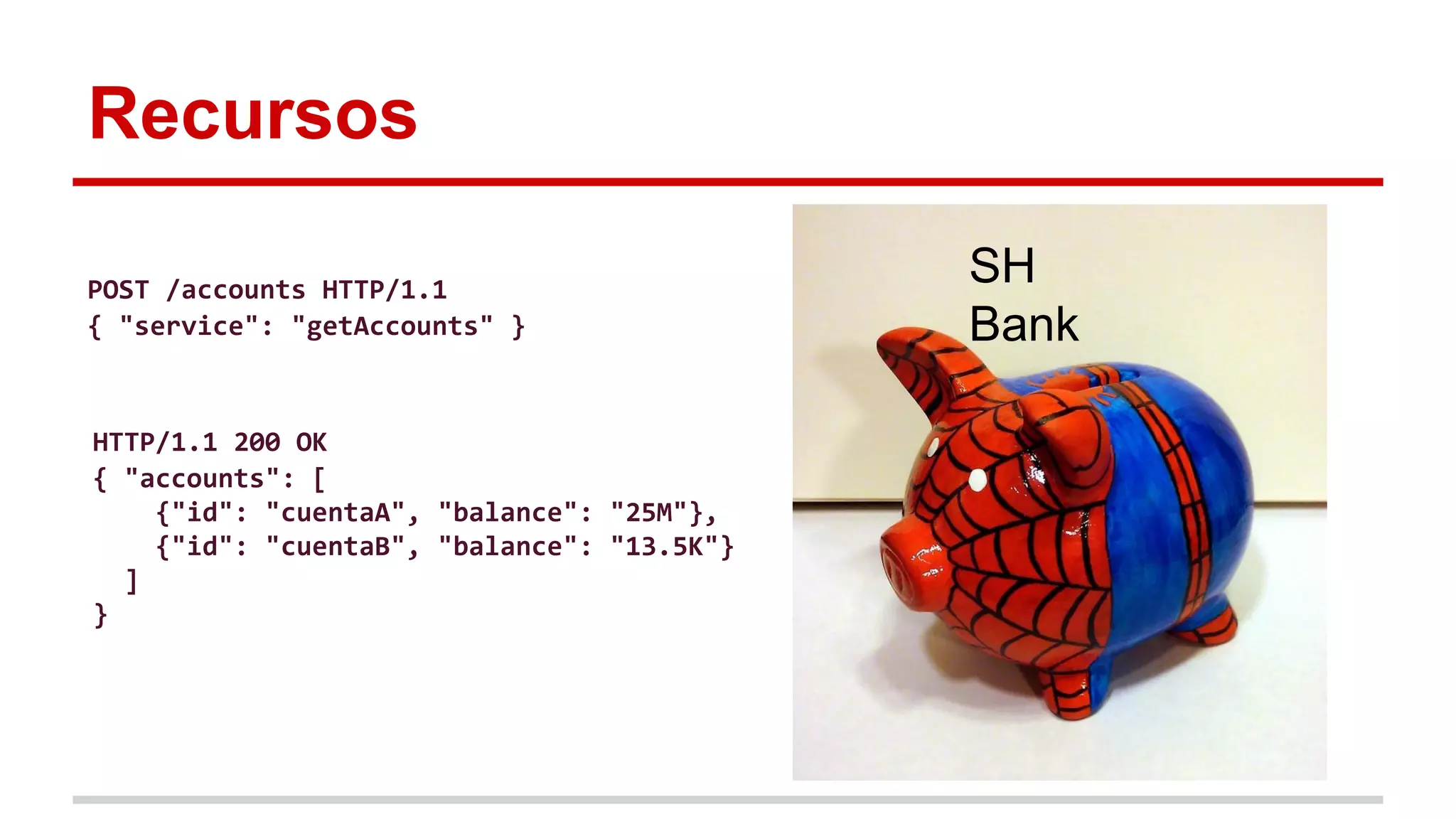 Recursos

POST /accounts HTTP/1.1
{ "service": "getAccounts" }

HTTP/1.1 200 OK
{ "accounts": [
{"id": "cuentaA", "balance": "25M"},
{"id": "cuentaB", "balance": "13.5K"}
]
}

SH
Bank